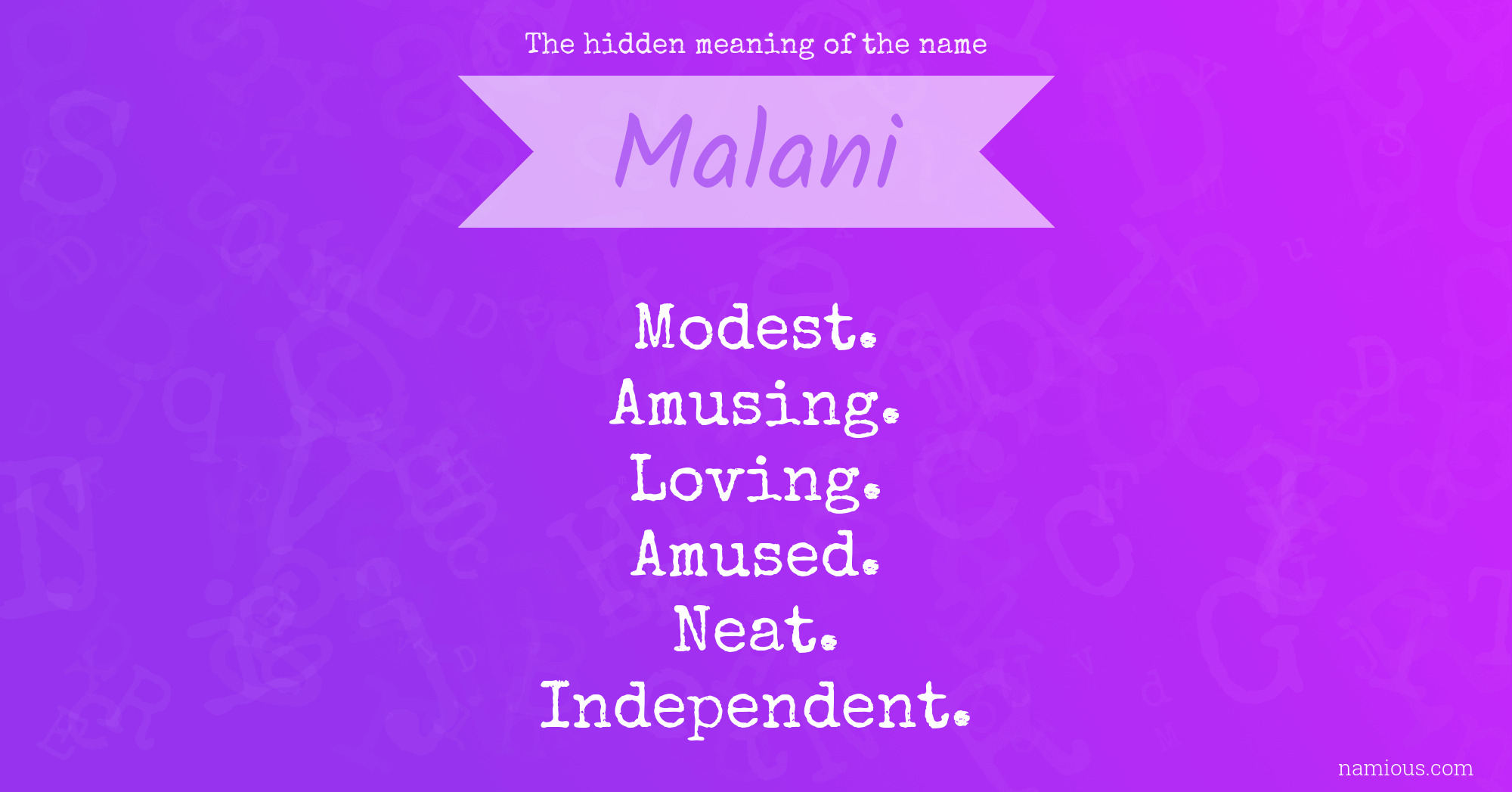 The hidden meaning of the name

Malani

Modest.
Amusing.
Loving.
Amused.
Neat.
Independent.

namious.com